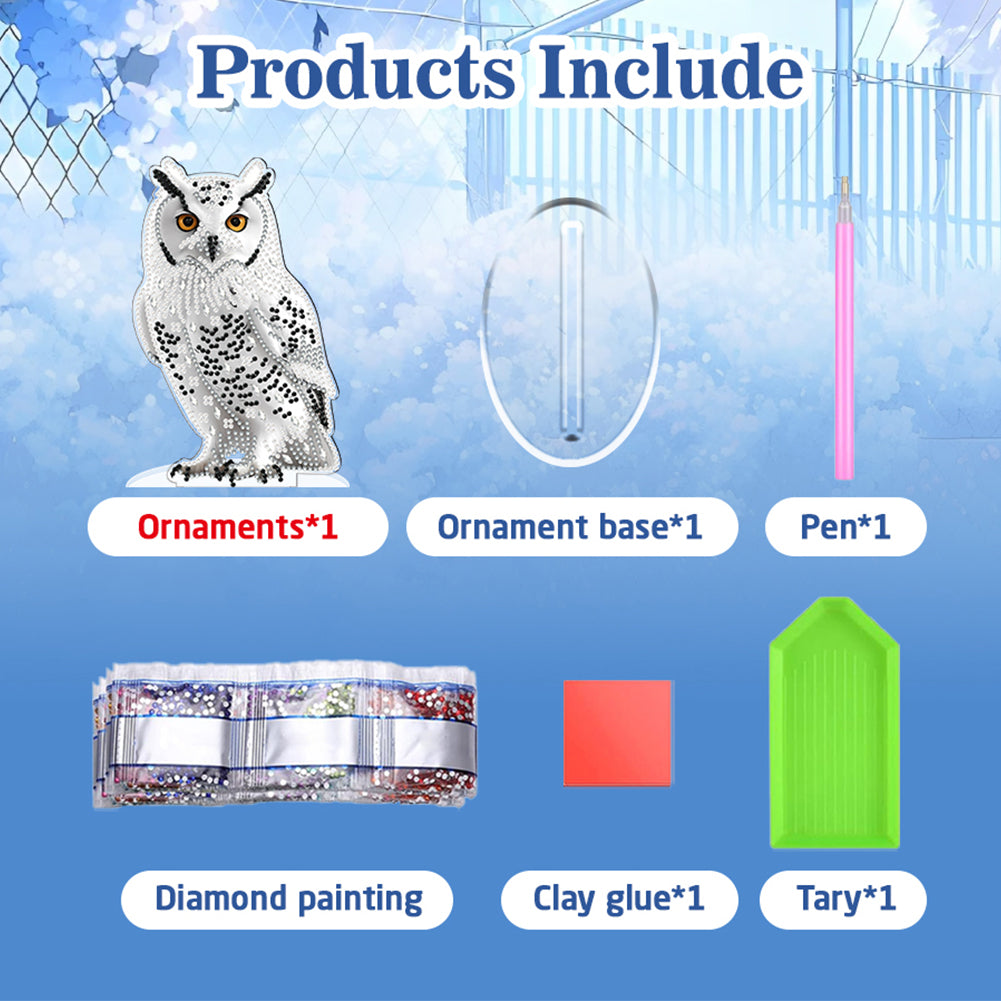 Products Include

Ornaments*1

Ornament base*1

Pen*1

Diamond painting

Clay glue*1

Tary*1